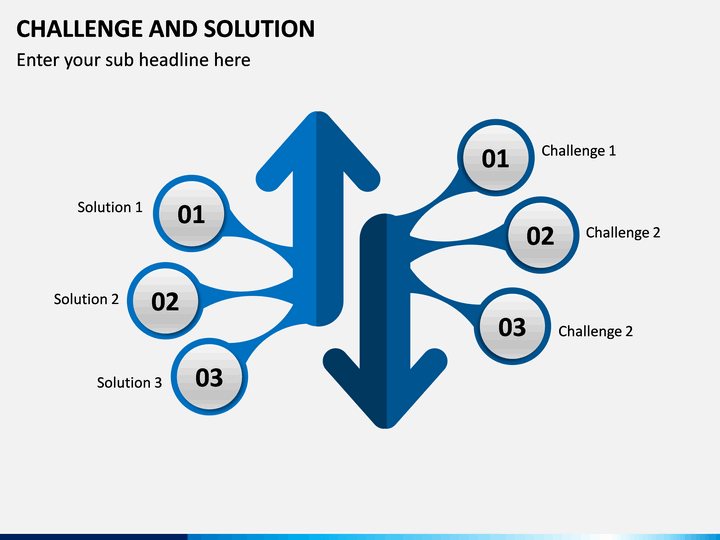 CHALLENGE AND SOLUTION
Enter your sub headline here

Solution 1
01
Solution 2
02
Solution 3
03

01
Challenge 1
02
Challenge 2
03
Challenge 2